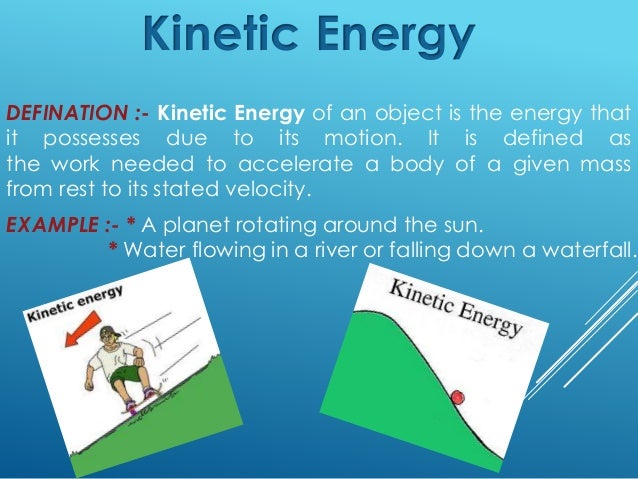 Kinetic Energy

DEFINATION :- Kinetic Energy of an object is the energy that it possesses due to its motion. It is defined as the work needed to accelerate a body of a given mass from rest to its stated velocity.

EXAMPLE :- * A planet rotating around the sun.
* Water flowing in a river or falling down a waterfall.

Kinetic energy

Kinetic Energy